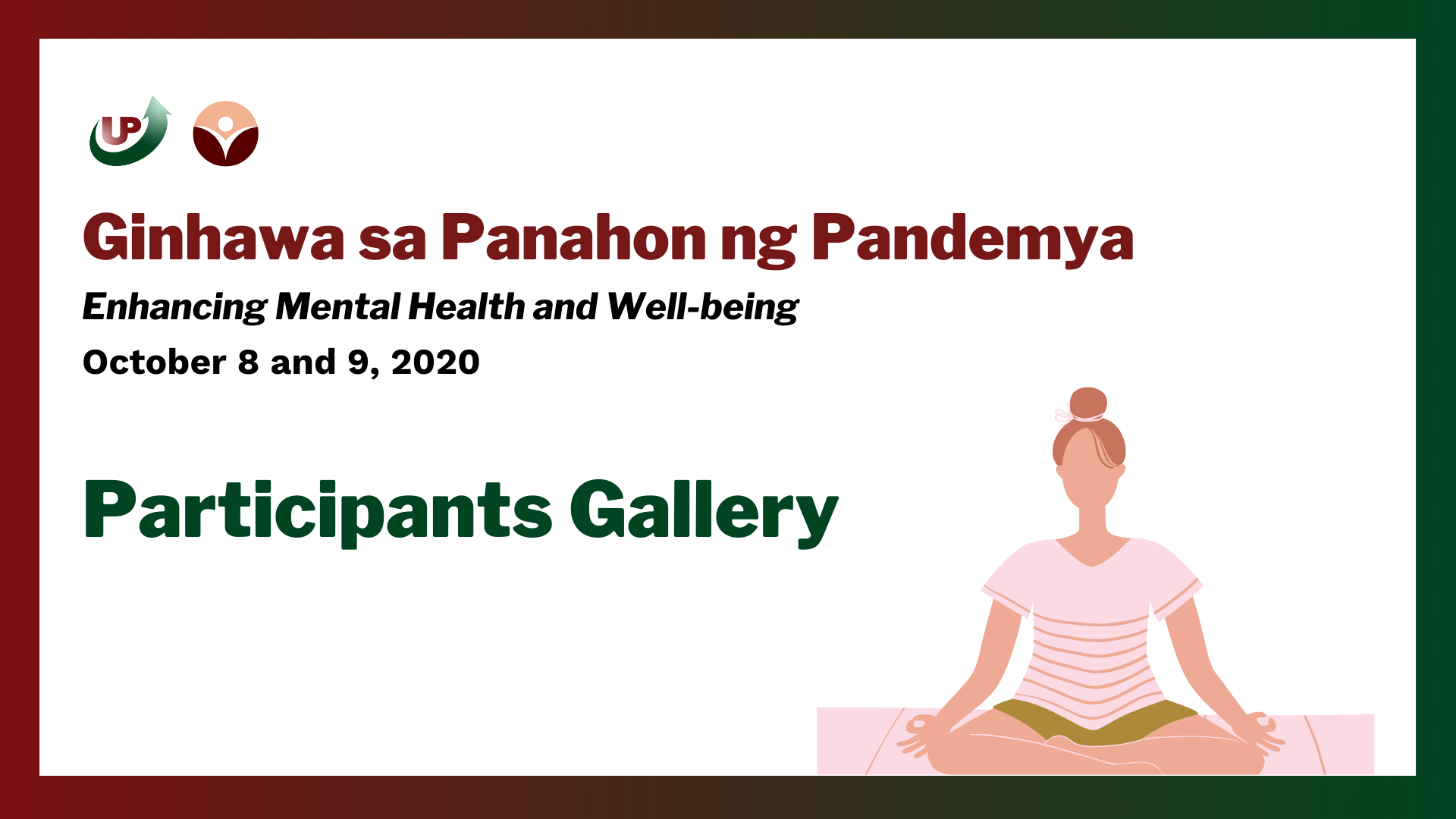 UP

Ginhawa sa Panahon ng Pandemya

Enhancing Mental Health and Well-being

October 8 and 9, 2020

Participants Gallery